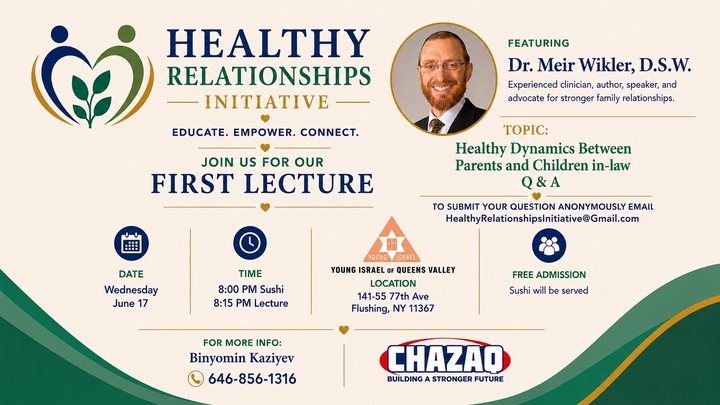 HEALTHY RELATIONSHIPS INITIATIVE

EDUCATE. EMPOWER. CONNECT.

JOIN US FOR OUR
FIRST LECTURE

FEATURING
Dr. Meir Wikler, D.S.W.
Experienced clinician, author, speaker, and advocate for stronger family relationships.

TOPIC:
Healthy Dynamics Between Parents and Children in-law
Q & A

TO SUBMIT YOUR QUESTION ANONYMOUSLY EMAIL
HealthyRelationshipsInitiative@Gmail.com

DATE
Wednesday
June 17

TIME
8:00 PM Sushi
8:15 PM Lecture

YOUNG ISRAEL

YOUNG ISRAEL OF QUEENS VALLEY
LOCATION
141-55 77th Ave
Flushing, NY 11367

FREE ADMISSION
Sushi will be served

FOR MORE INFO:
Binyomin Kaziyev
646-856-1316

CHAZAQ
BUILDING A STRONGER FUTURE